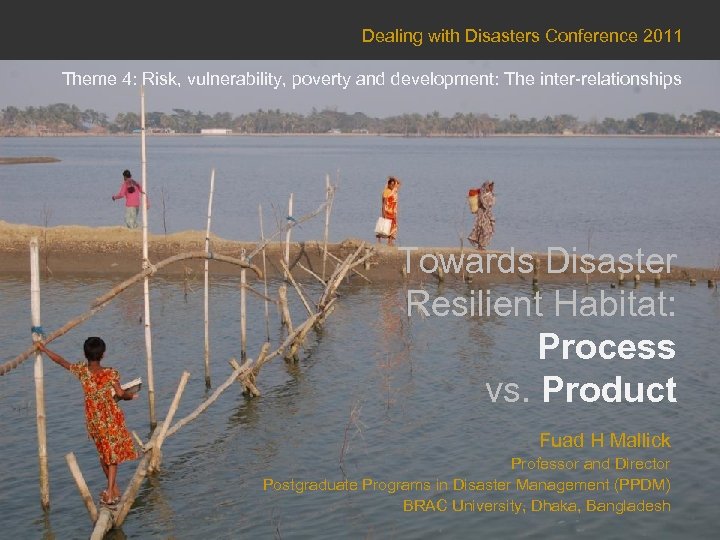 Dealing with Disasters Conference 2011

Theme 4: Risk, vulnerability, poverty and development: The inter-relationships

Towards Disaster Resilient Habitat: Process vs. Product

Fuad H Mallick
Professor and Director
Postgraduate Programs in Disaster Management (PPDM)
BRAC University, Dhaka, Bangladesh